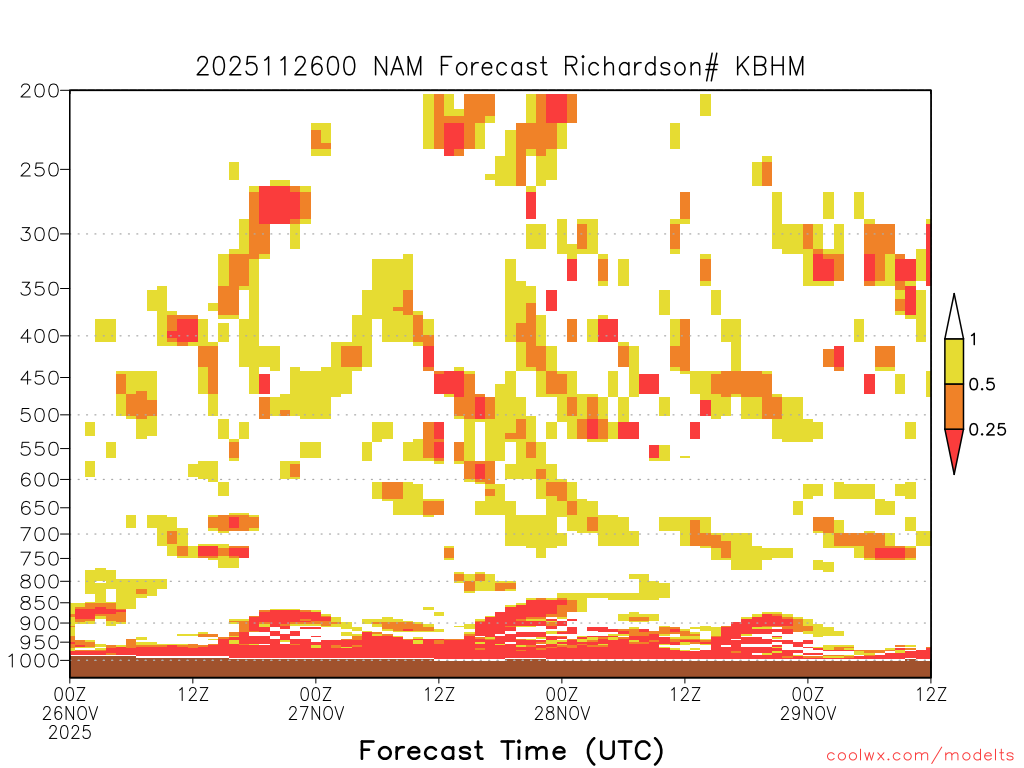 2025112600 NAM Forecast Richardson# KBHM

200
250
300
350
400
450
500
550
600
650
700
750
800
850
900
950
1000

1
0.5
0.25

00Z
26NOV
2025
12Z
00Z
27NOV
12Z
00Z
28NOV
12Z
00Z
29NOV
12Z

Forecast Time (UTC)

coolwx.com/modelts